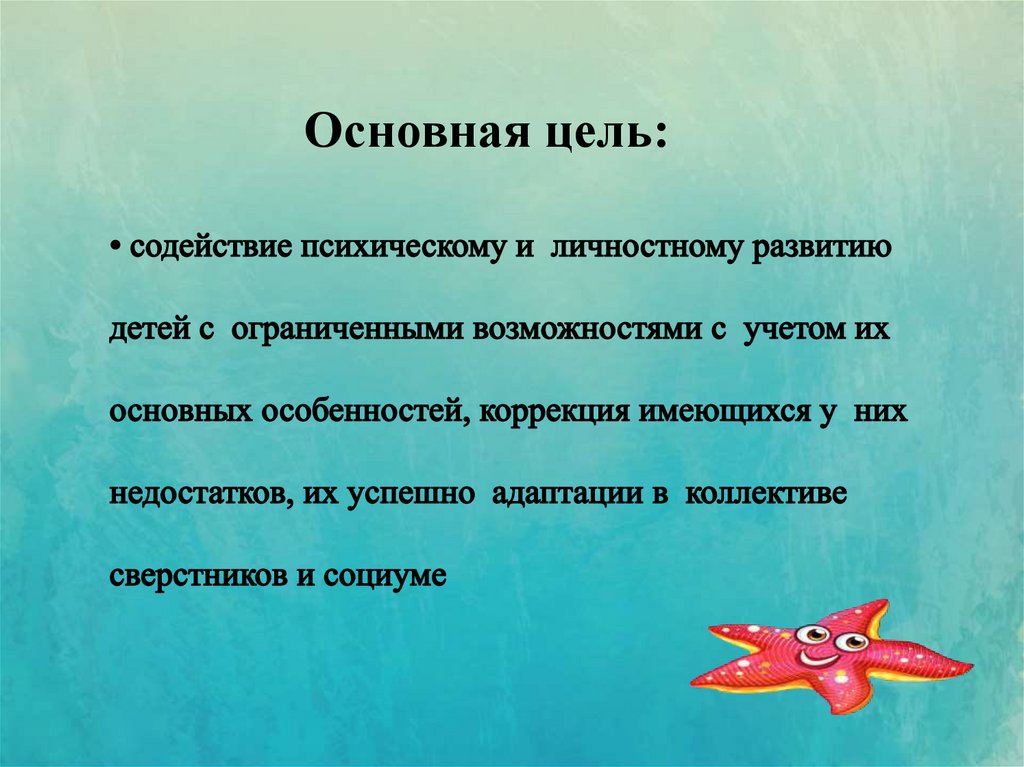 Основная цель:

• содействие психическому и личностному развитию детей с ограниченными возможностями с учетом их основных особенностей, коррекция имеющихся у них недостатков, их успешно адаптации в коллективе сверстников и социуме